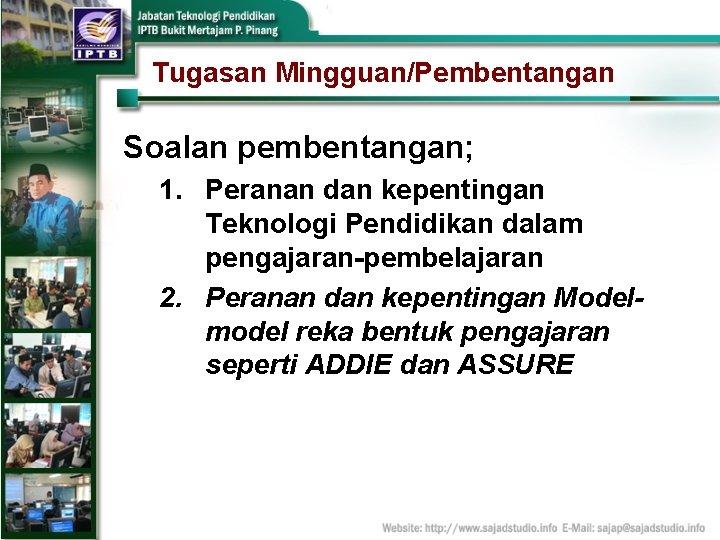 IPTB

Jabatan Teknologi Pendidikan
IPTB Bukit Mertajam P. Pinang

Tugasan Mingguan/Pembentangan

Soalan pembentangan;

1. Peranan dan kepentingan Teknologi Pendidikan dalam pengajaran-pembelajaran

2. Peranan dan kepentingan Model-model reka bentuk pengajaran seperti ADDIE dan ASSURE

Website: http://www.sajadstudio.info E-Mail: sajap@sajadstudio.info